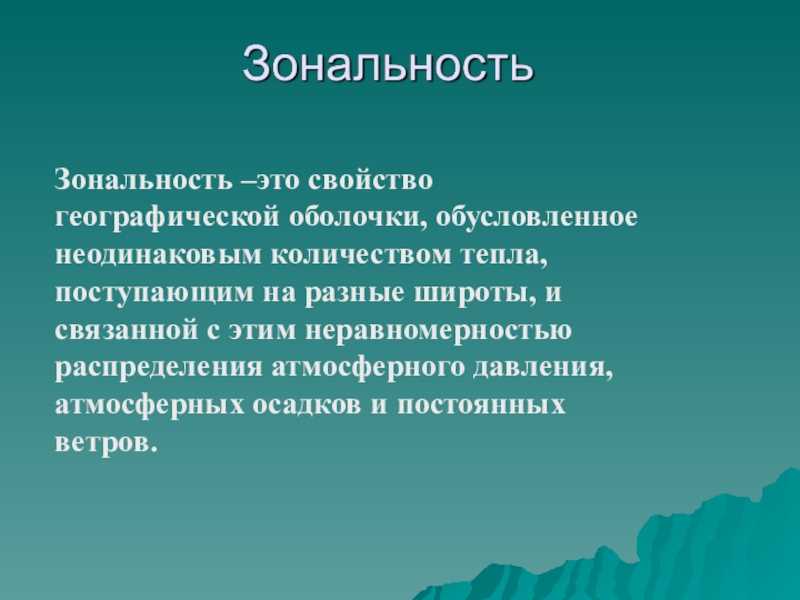 Зональность

Зональность –это свойство географической оболочки, обусловленное неодинаковым количеством тепла, поступающим на разные широты, и связанной с этим неравномерностью распределения атмосферного давления, атмосферных осадков и постоянных ветров.